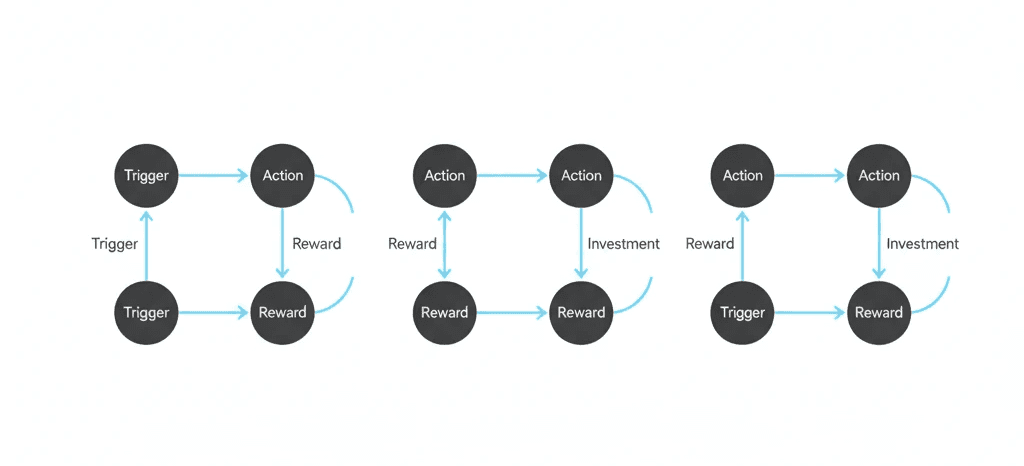 Trigger
Action
Trigger
Reward
Trigger
Reward

Action
Action
Reward
Investment
Reward
Reward

Action
Action
Reward
Investment
Trigger
Reward